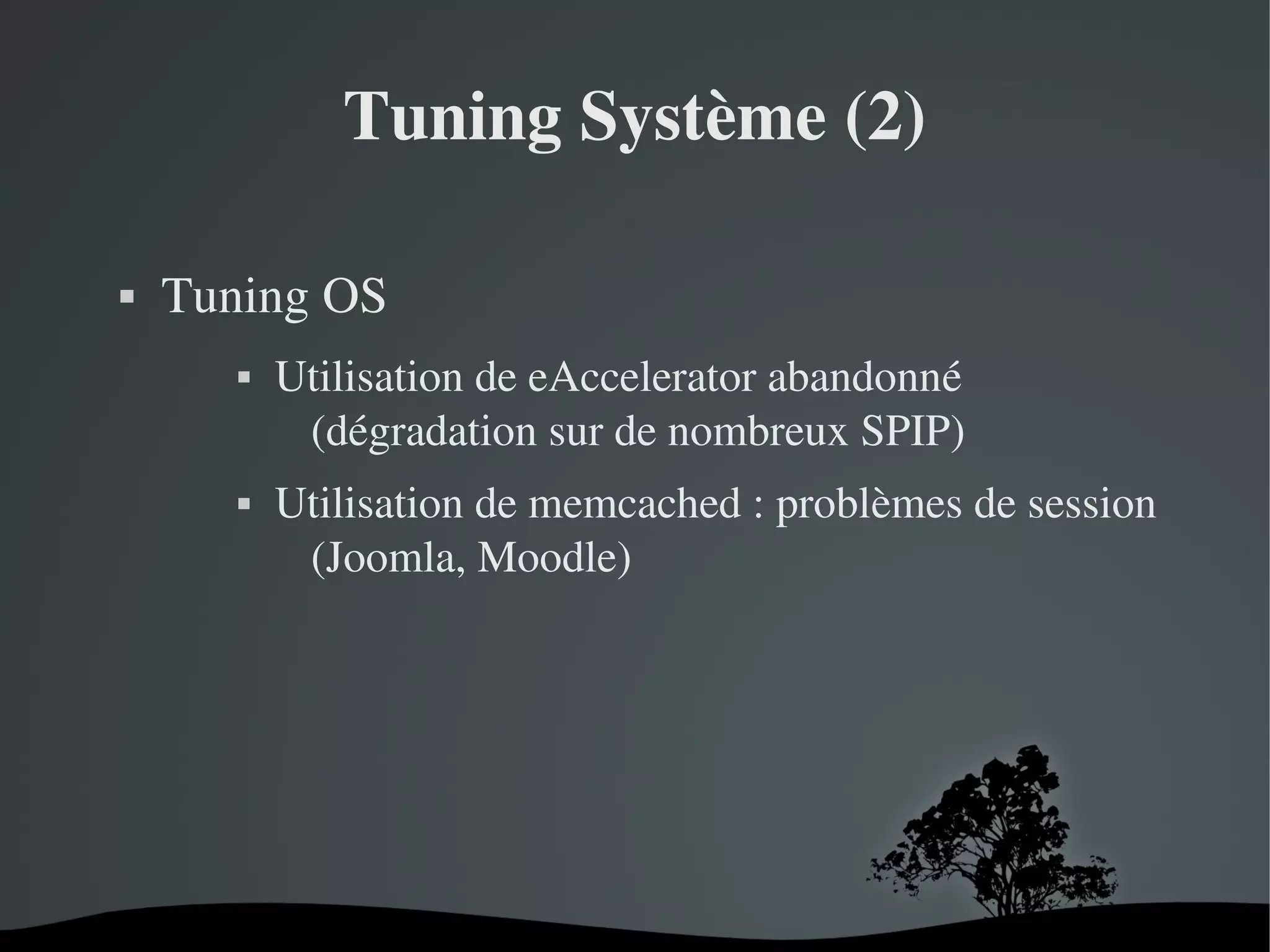 Tuning Système (2)

▪ Tuning OS

▪ Utilisation de eAccelerator abandonné (dégradation sur de nombreux SPIP)

▪ Utilisation de memcached : problèmes de session (Joomla, Moodle)